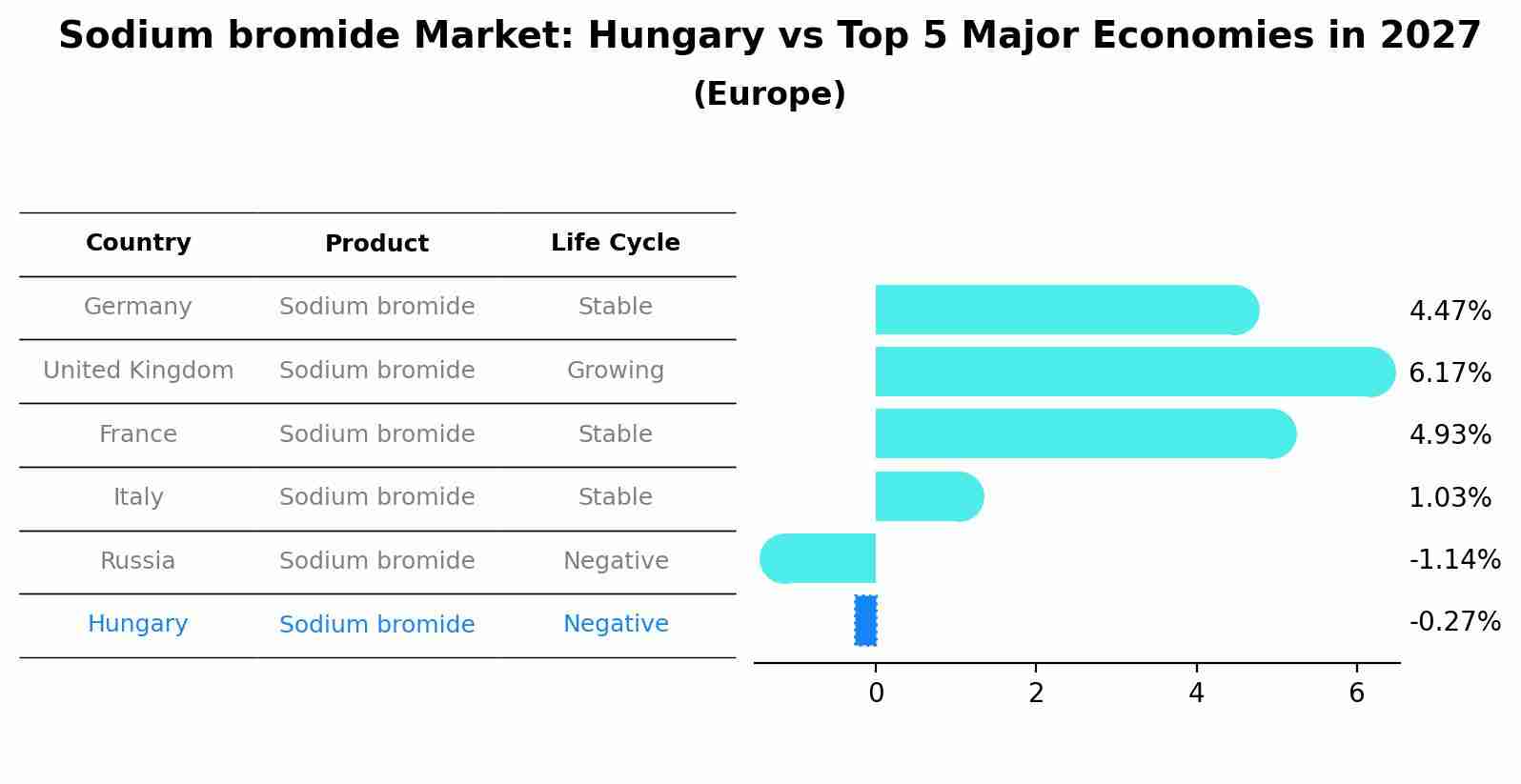 Sodium bromide Market: Hungary vs Top 5 Major Economies in 2027
(Europe)

| Country | Product | Life Cycle |
|---|---|---|
| Germany | Sodium bromide | Stable |
| United Kingdom | Sodium bromide | Growing |
| France | Sodium bromide | Stable |
| Italy | Sodium bromide | Stable |
| Russia | Sodium bromide | Negative |
| Hungary | Sodium bromide | Negative |

4.47%
6.17%
4.93%
1.03%
-1.14%
-0.27%

0 2 4 6